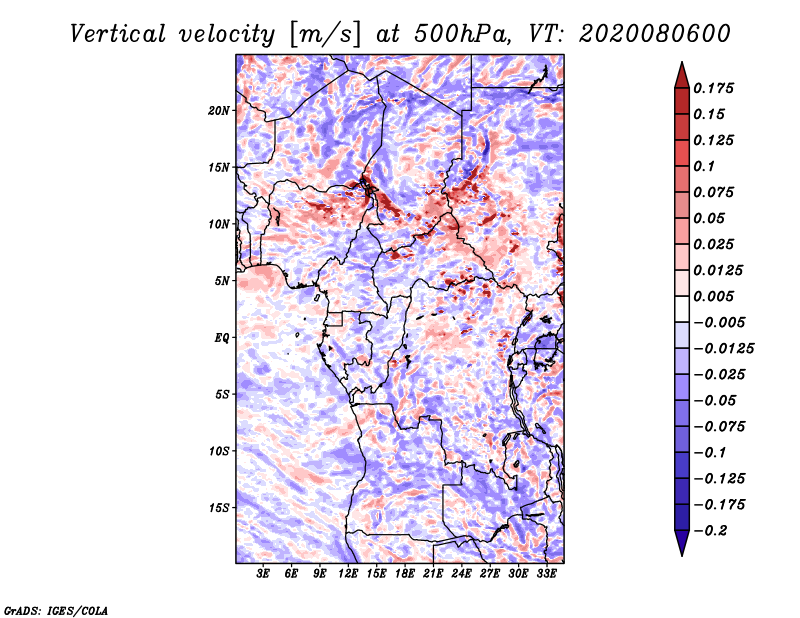 Vertical velocity [m/s] at 500hPa, VT: 2020080600

20N
15N
10N
5N
EQ
5S
10S
15S

3E 6E 9E 12E 15E 18E 21E 24E 27E 30E 33E

0.175
0.15
0.125
0.1
0.075
0.05
0.025
0.0125
0.005
−0.005
−0.0125
−0.025
−0.05
−0.075
−0.1
−0.125
−0.175
−0.2

GrADS: IGES/COLA